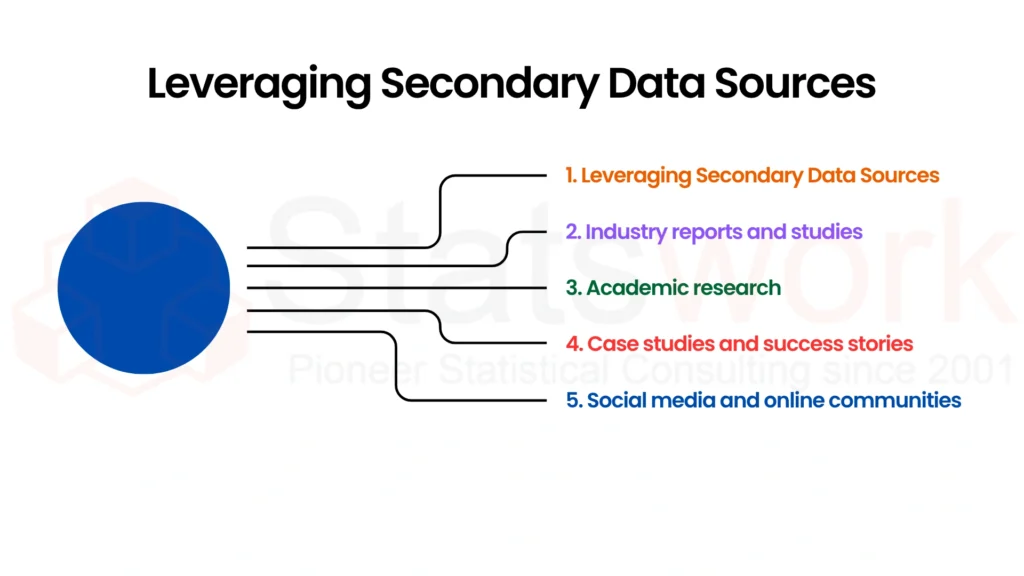 Leveraging Secondary Data Sources

1. Leveraging Secondary Data Sources
2. Industry reports and studies
3. Academic research
4. Case studies and success stories
5. Social media and online communities

Statswork
Pioneer Statistical Consulting since 2001